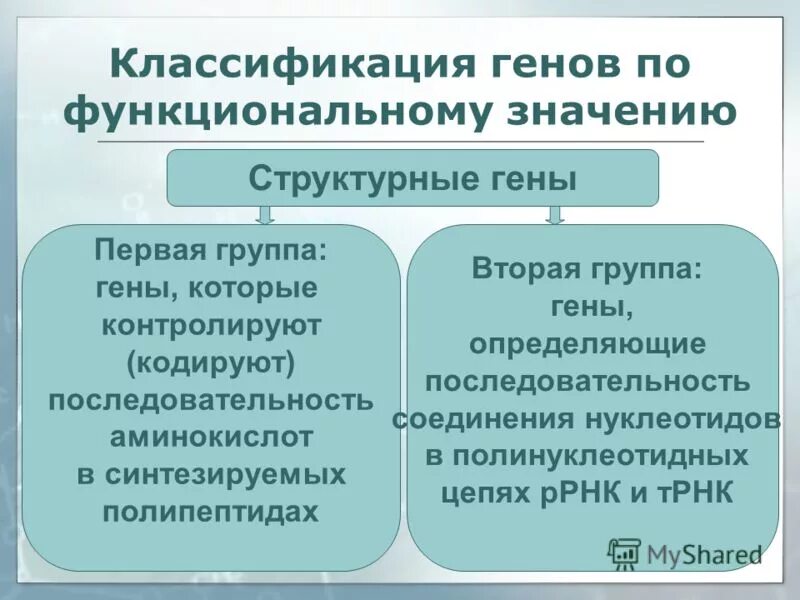 Классификация генов по функциональному значению

Структурные гены

Первая группа: гены, которые контролируют (кодируют) последовательность аминокислот в синтезируемых полипептидах

Вторая группа: гены, определяющие последовательность соединения нуклеотидов в полинуклеотидных цепях рРНК и тРНК

MyShared